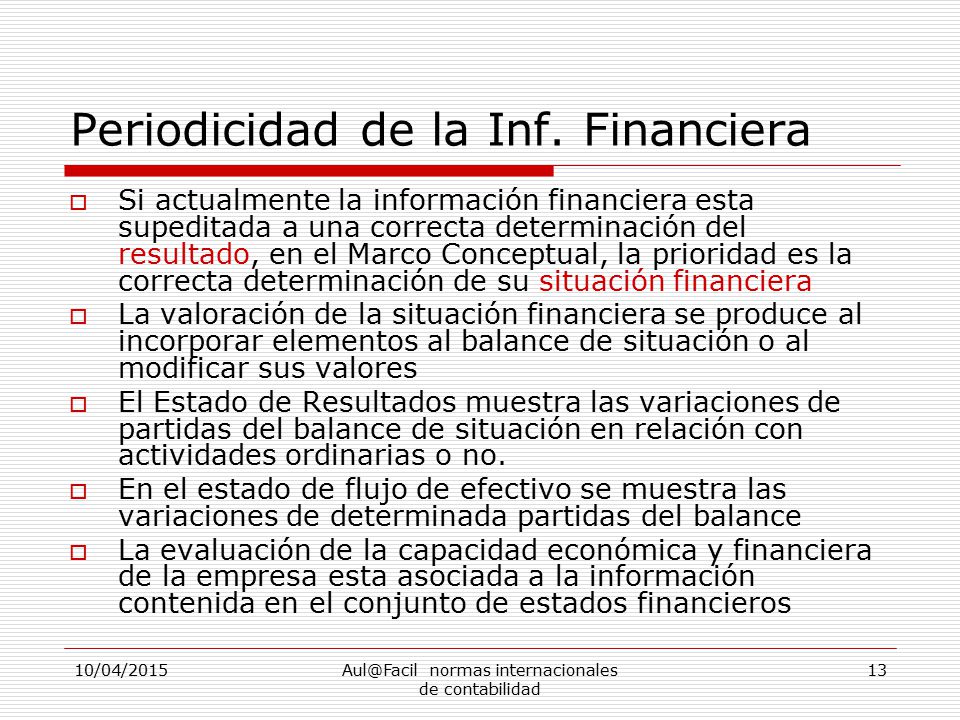 Periodicidad de la Inf. Financiera

Si actualmente la información financiera esta supeditada a una correcta determinación del resultado, en el Marco Conceptual, la prioridad es la correcta determinación de su situación financiera

La valoración de la situación financiera se produce al incorporar elementos al balance de situación o al modificar sus valores

El Estado de Resultados muestra las variaciones de partidas del balance de situación en relación con actividades ordinarias o no.

En el estado de flujo de efectivo se muestra las variaciones de determinada partidas del balance

La evaluación de la capacidad económica y financiera de la empresa esta asociada a la información contenida en el conjunto de estados financieros

10/04/2015

Aul@Facil normas internacionales de contabilidad

13